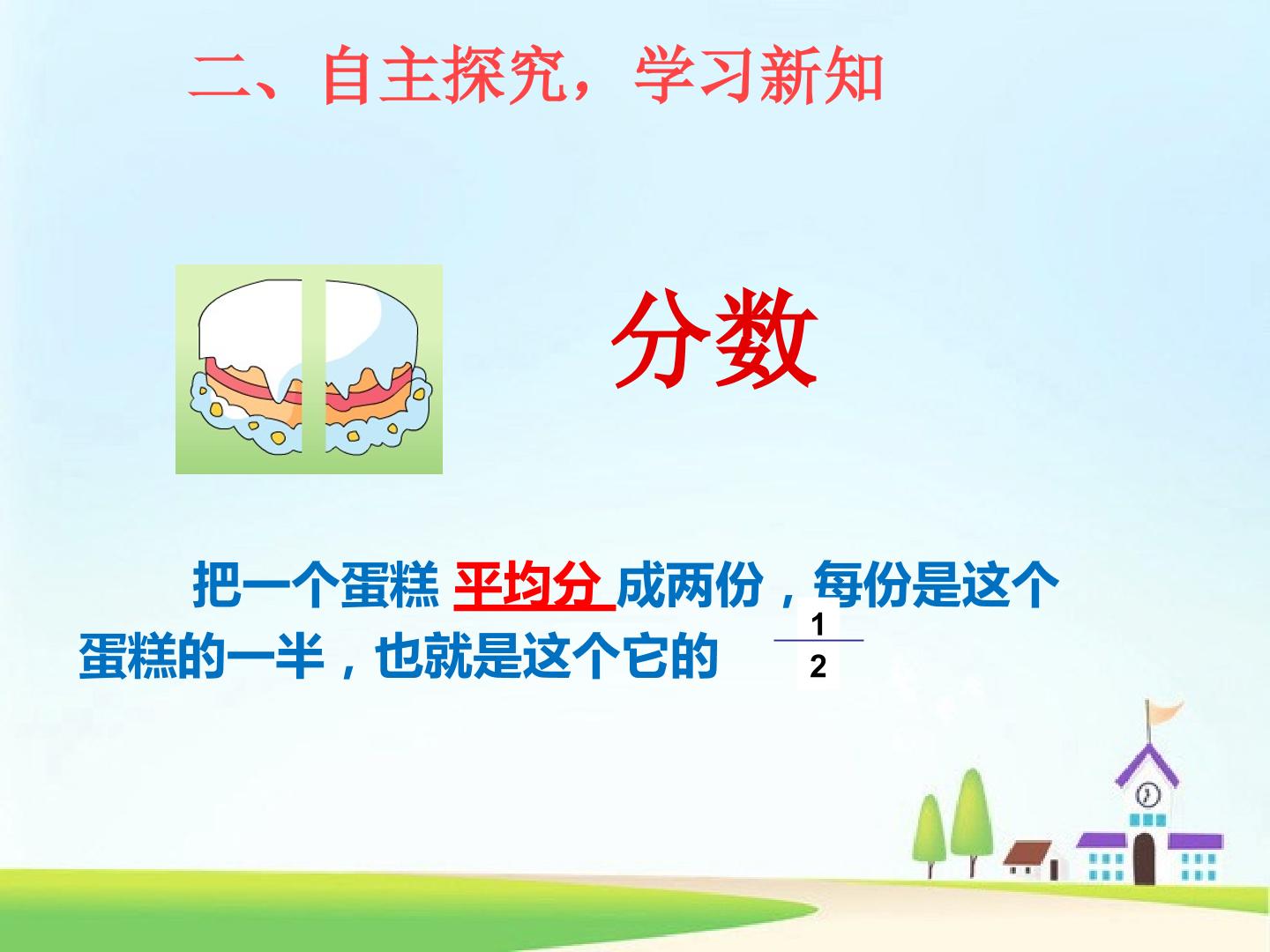 二、自主探究，学习新知

分数

把一个蛋糕平均分成两份，每份是这个蛋糕的一半，也就是这个它的$\frac{1}{2}$